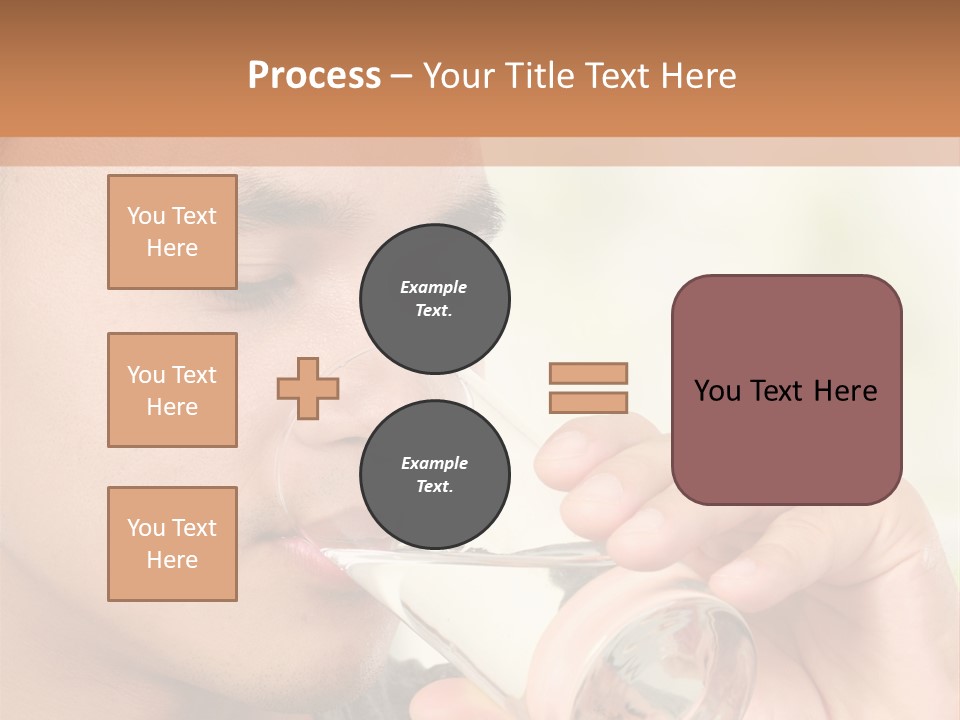 Process – Your Title Text Here

You Text Here

You Text Here

You Text Here

Example Text.

Example Text.

You Text Here